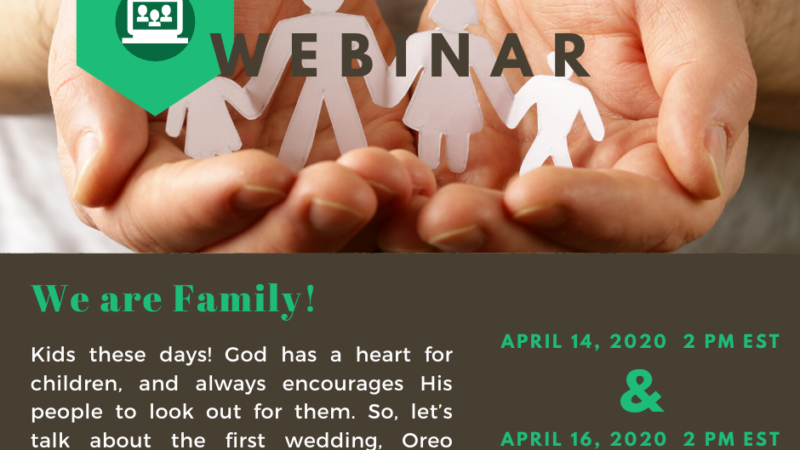 WEBINAR

We are Family!

Kids these days! God has a heart for children, and always encourages His people to look out for them. So, let's talk about the first wedding, Oreo

APRIL 14, 2020 2 PM EST

&

APRIL 16, 2020 2 PM EST